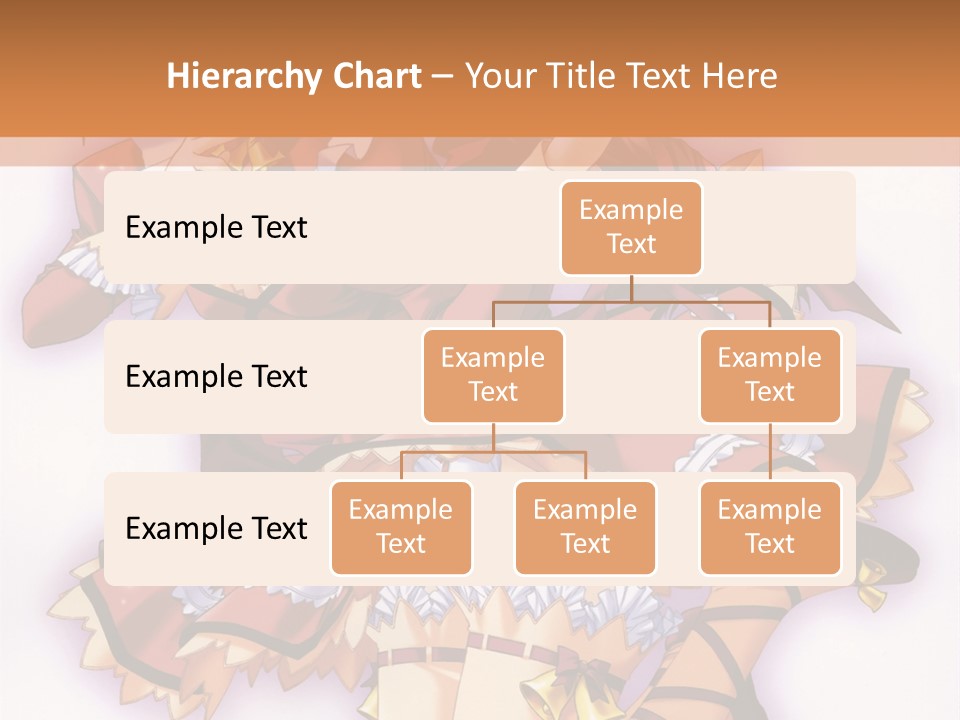 Hierarchy Chart – Your Title Text Here

Example Text

Example Text

Example Text

Example Text

Example Text

Example Text

Example Text

Example Text

Example Text